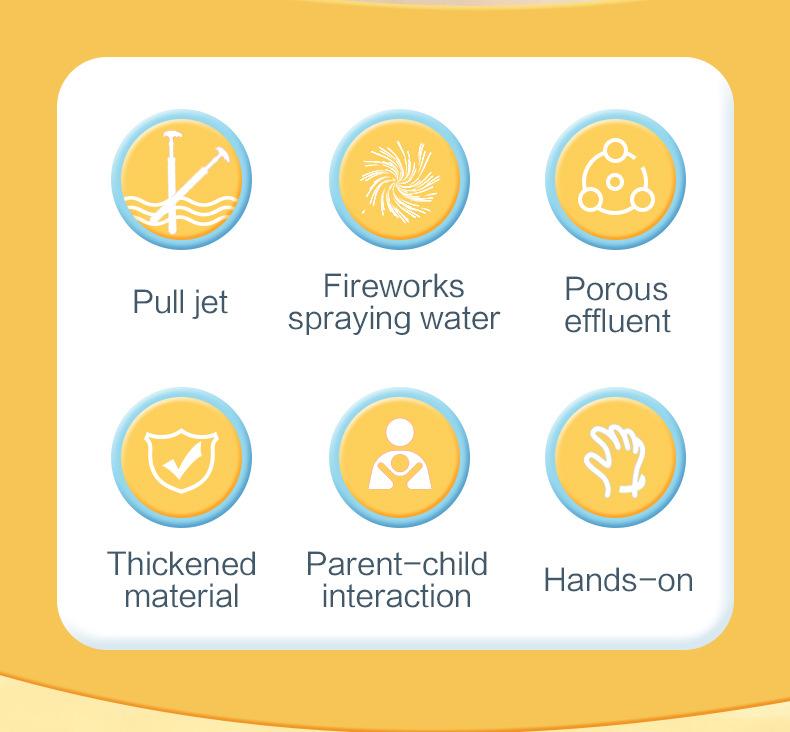 Pull jet

Fireworks spraying water

Porous effluent

Thickened material

Parent-child interaction

Hands-on